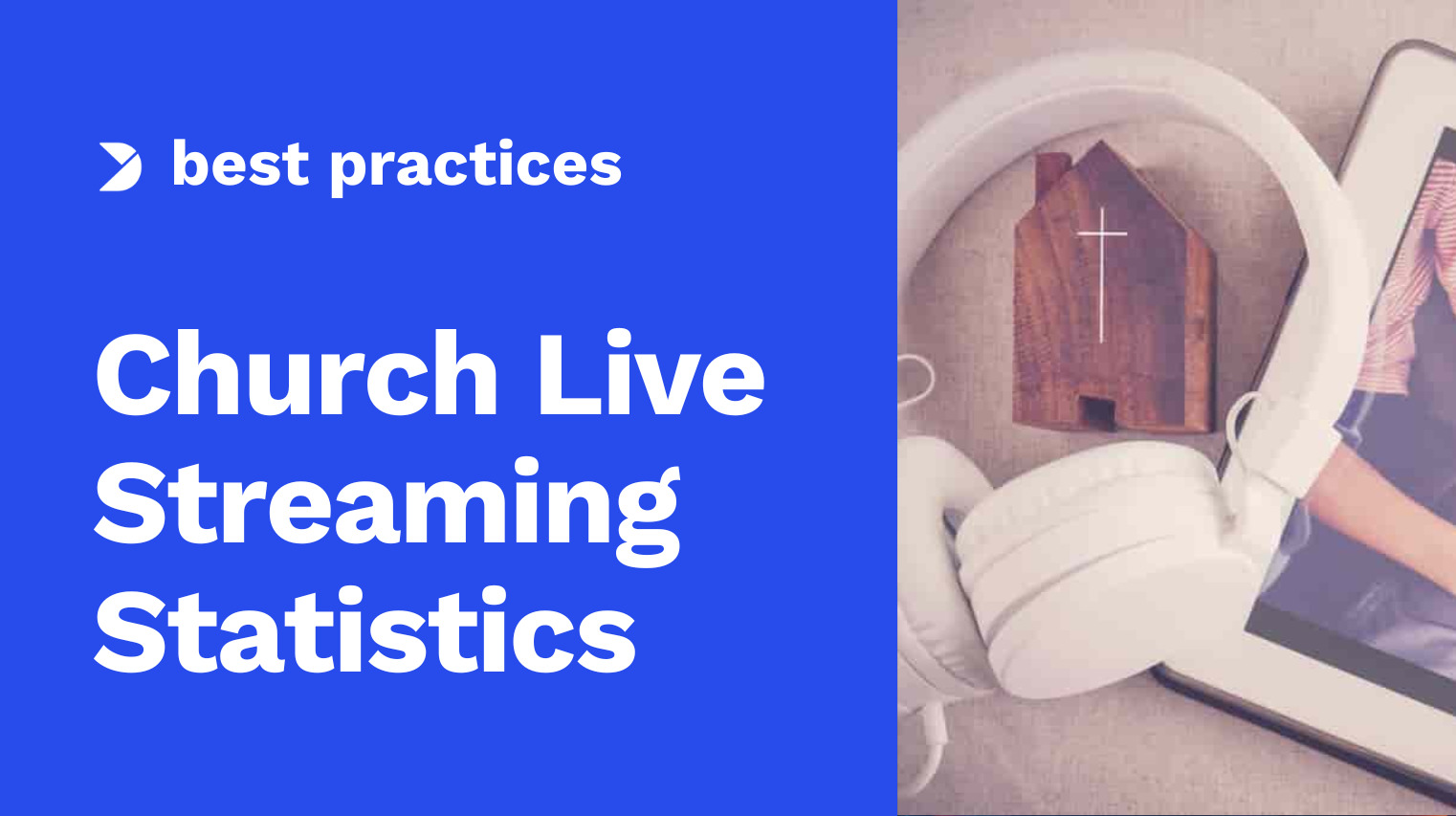 best practices

Church Live Streaming Statistics